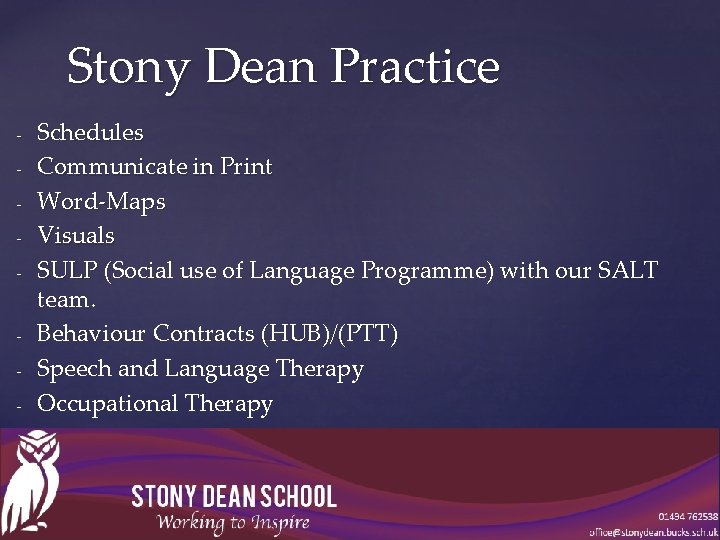 Stony Dean Practice

- Schedules
- Communicate in Print
- Word-Maps
- Visuals
- SULP (Social use of Language Programme) with our SALT team.
- Behaviour Contracts (HUB)/(PTT)
- Speech and Language Therapy
- Occupational Therapy

STONY DEAN SCHOOL
Working to Inspire

01494 762538
office@stonydean.bucks.sch.uk